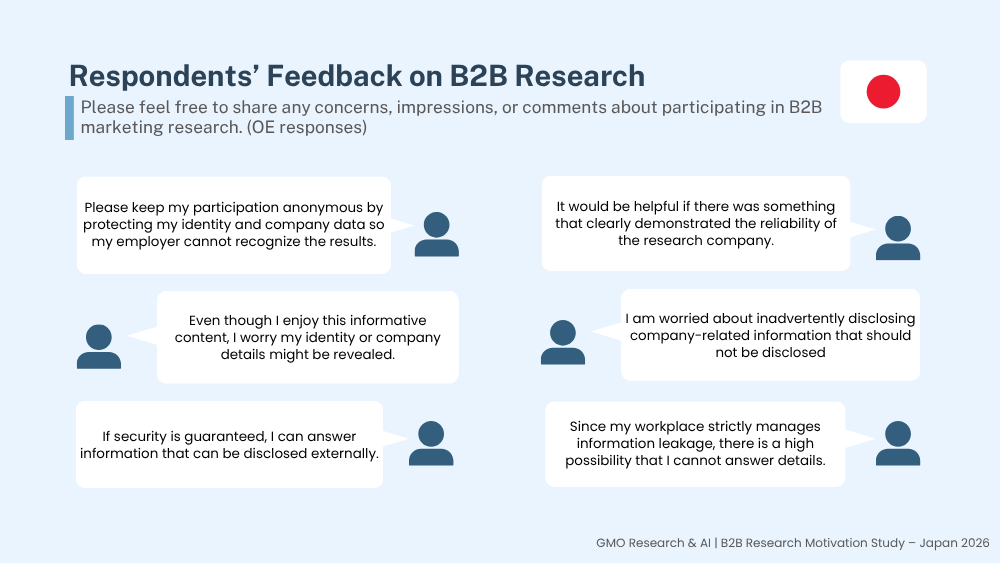 Respondents’ Feedback on B2B Research

Please feel free to share any concerns, impressions, or comments about participating in B2B marketing research. (OE responses)

Please keep my participation anonymous by protecting my identity and company data so my employer cannot recognize the results.

Even though I enjoy this informative content, I worry my identity or company details might be revealed.

If security is guaranteed, I can answer information that can be disclosed externally.

It would be helpful if there was something that clearly demonstrated the reliability of the research company.

I am worried about inadvertently disclosing company-related information that should not be disclosed

Since my workplace strictly manages information leakage, there is a high possibility that I cannot answer details.

GMO Research & AI | B2B Research Motivation Study – Japan 2026